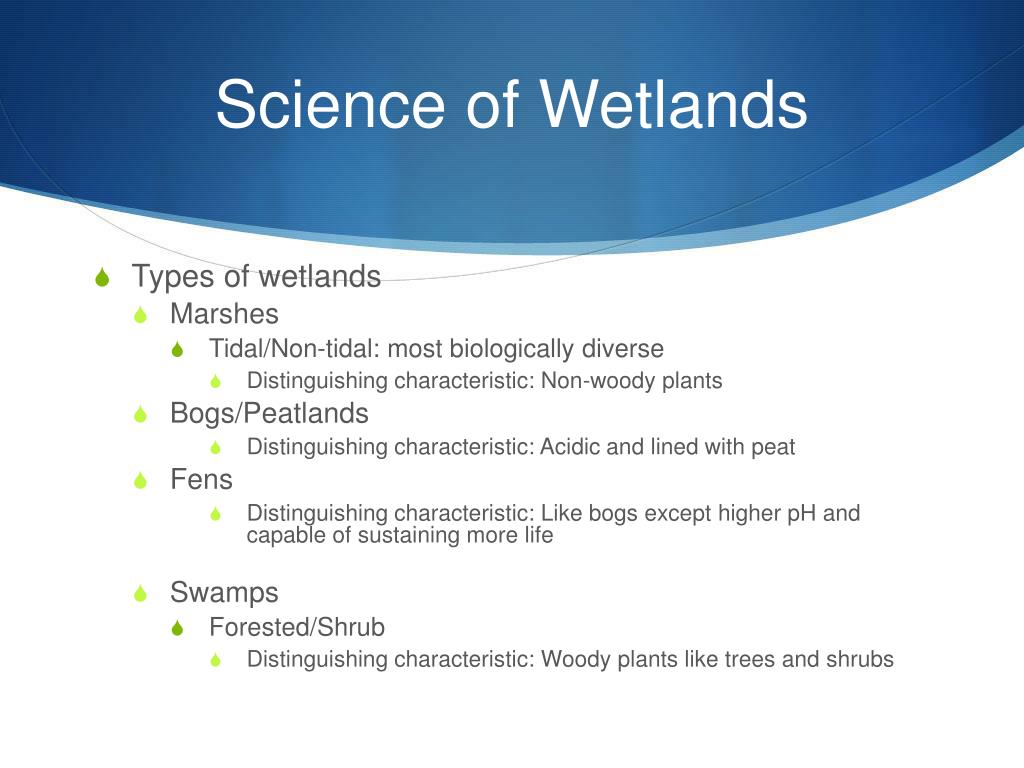 Science of Wetlands

Types of wetlands
Marshes
Tidal/Non-tidal: most biologically diverse
Distinguishing characteristic: Non-woody plants
Bogs/Peatlands
Distinguishing characteristic: Acidic and lined with peat
Fens
Distinguishing characteristic: Like bogs except higher pH and capable of sustaining more life

Swamps
Forested/Shrub
Distinguishing characteristic: Woody plants like trees and shrubs